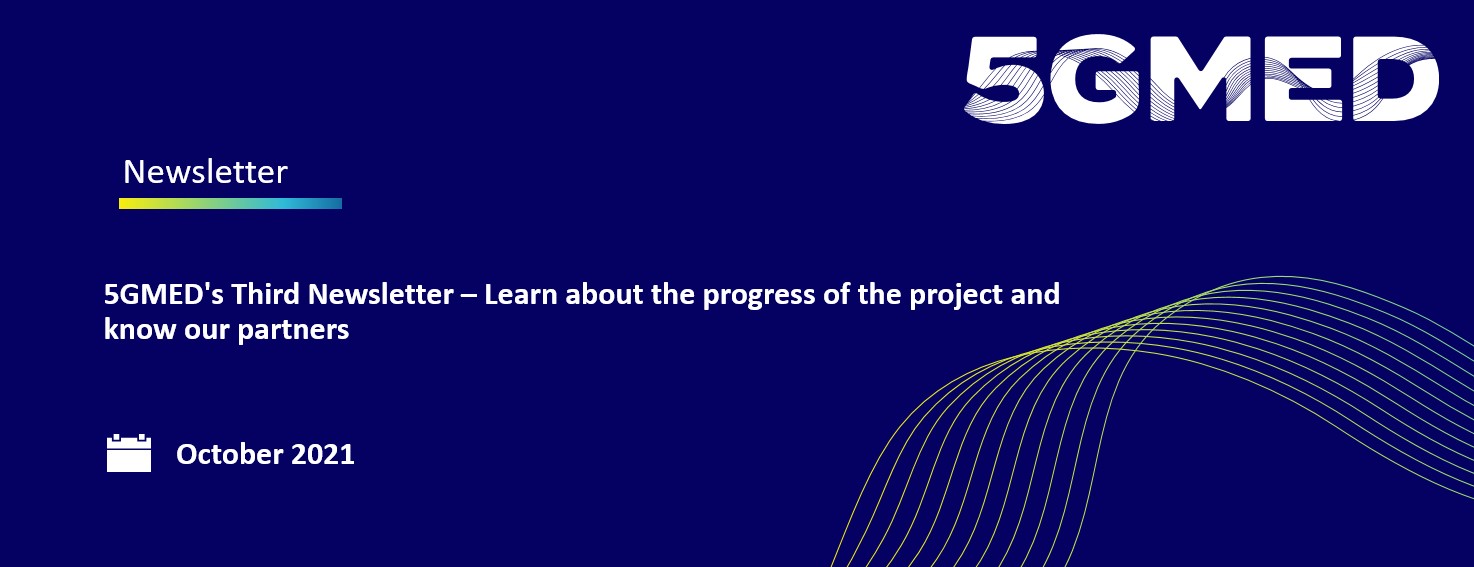 5GMED

Newsletter

5GMED's Third Newsletter – Learn about the progress of the project and know our partners

October 2021